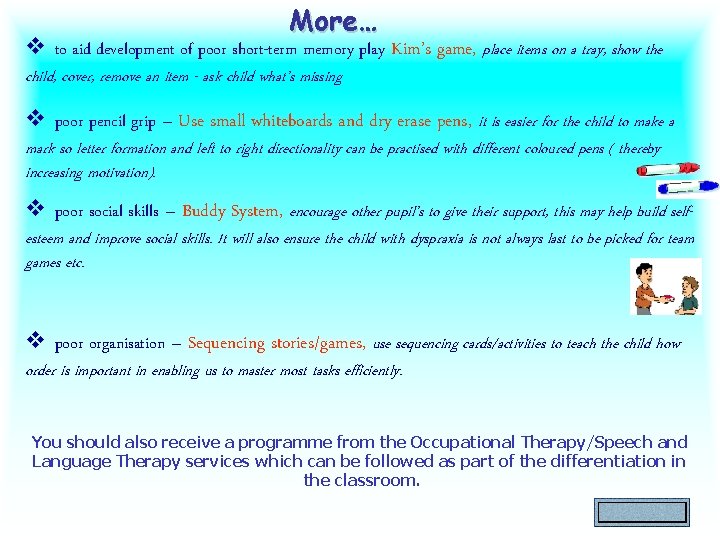 More…

❖ to aid development of poor short-term memory play Kim's game, place items on a tray, show the child, cover, remove an item - ask child what's missing

❖ poor pencil grip – Use small whiteboards and dry erase pens, it is easier for the child to make a mark so letter formation and left to right directionality can be practised with different coloured pens ( thereby increasing motivation).

❖ poor social skills – Buddy System, encourage other pupil's to give their support, this may help build self-esteem and improve social skills. It will also ensure the child with dyspraxia is not always last to be picked for team games etc.

❖ poor organisation – Sequencing stories/games, use sequencing cards/activities to teach the child how order is important in enabling us to master most tasks efficiently.

You should also receive a programme from the Occupational Therapy/Speech and Language Therapy services which can be followed as part of the differentiation in the classroom.